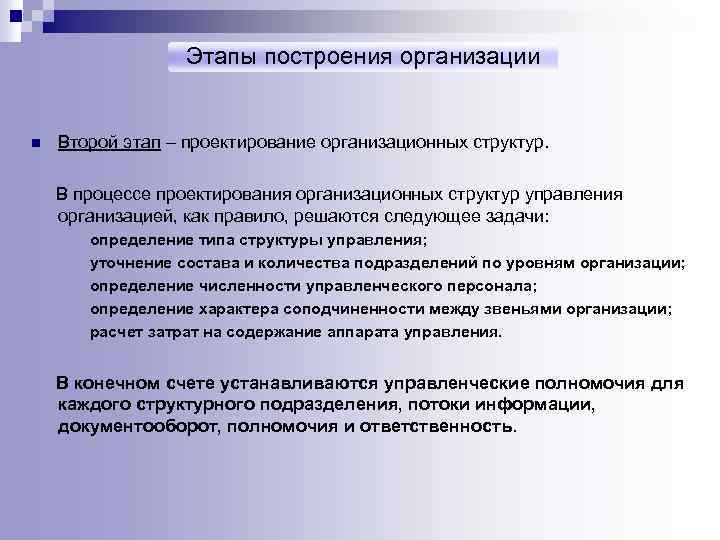 Этапы построения организации

Второй этап – проектирование организационных структур.

В процессе проектирования организационных структур управления организацией, как правило, решаются следующее задачи:

определение типа структуры управления;

уточнение состава и количества подразделений по уровням организации;

определение численности управленческого персонала;

определение характера соподчиненности между звеньями организации;

расчет затрат на содержание аппарата управления.

В конечном счете устанавливаются управленческие полномочия для каждого структурного подразделения, потоки информации, документооборот, полномочия и ответственность.